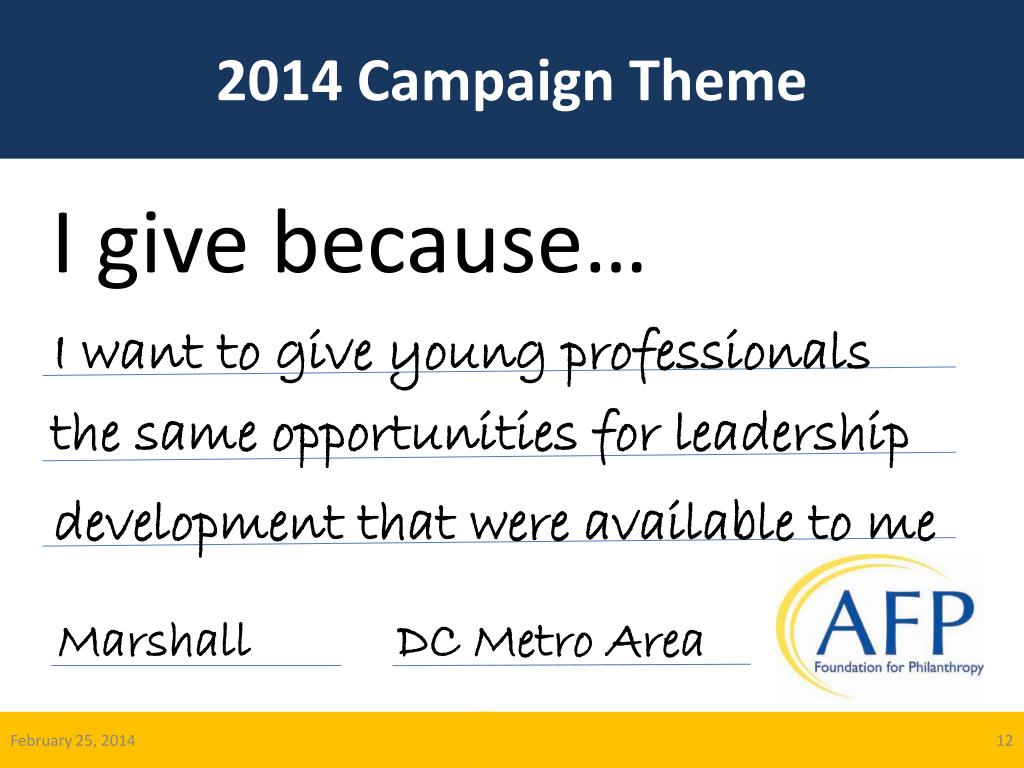 2014 Campaign Theme

I give because…

I want to give young professionals the same opportunities for leadership development that were available to me

Marshall

DC Metro Area

AFP
Foundation for Philanthropy

February 25, 2014

12